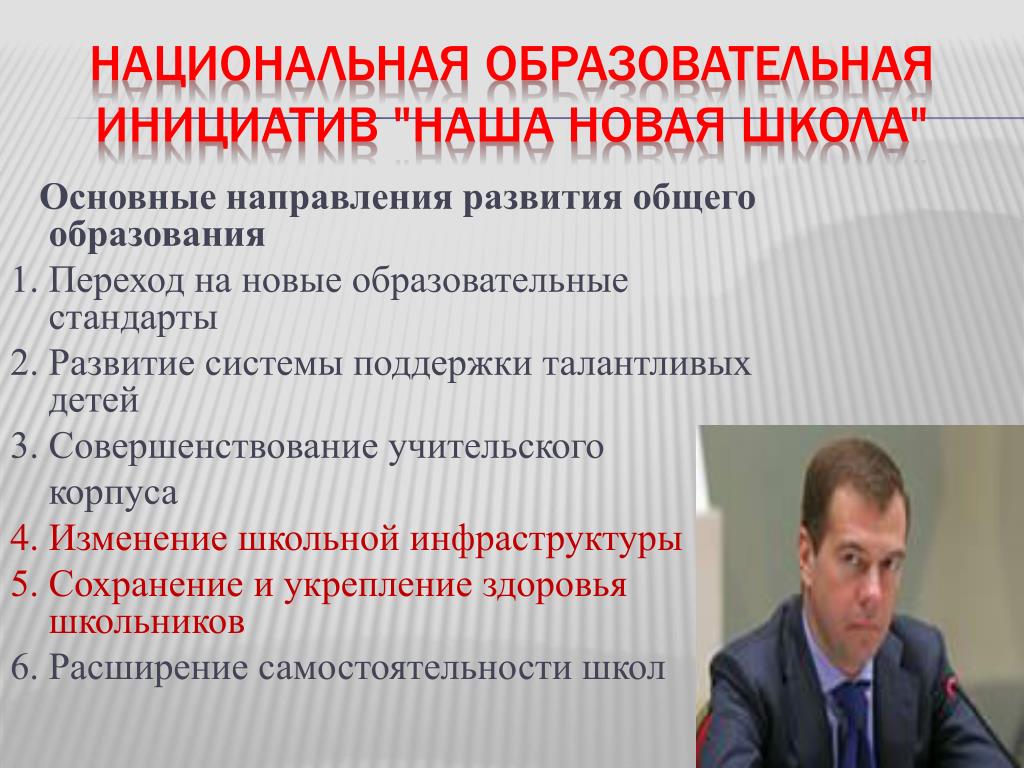 НАЦИОНАЛЬНАЯ ОБРАЗОВАТЕЛЬНАЯ ИНИЦИАТИВ "НАША НОВАЯ ШКОЛА"

Основные направления развития общего образования

1. Переход на новые образовательные стандарты
2. Развитие системы поддержки талантливых детей
3. Совершенствование учительского корпуса
4. Изменение школьной инфраструктуры
5. Сохранение и укрепление здоровья школьников
6. Расширение самостоятельности школ